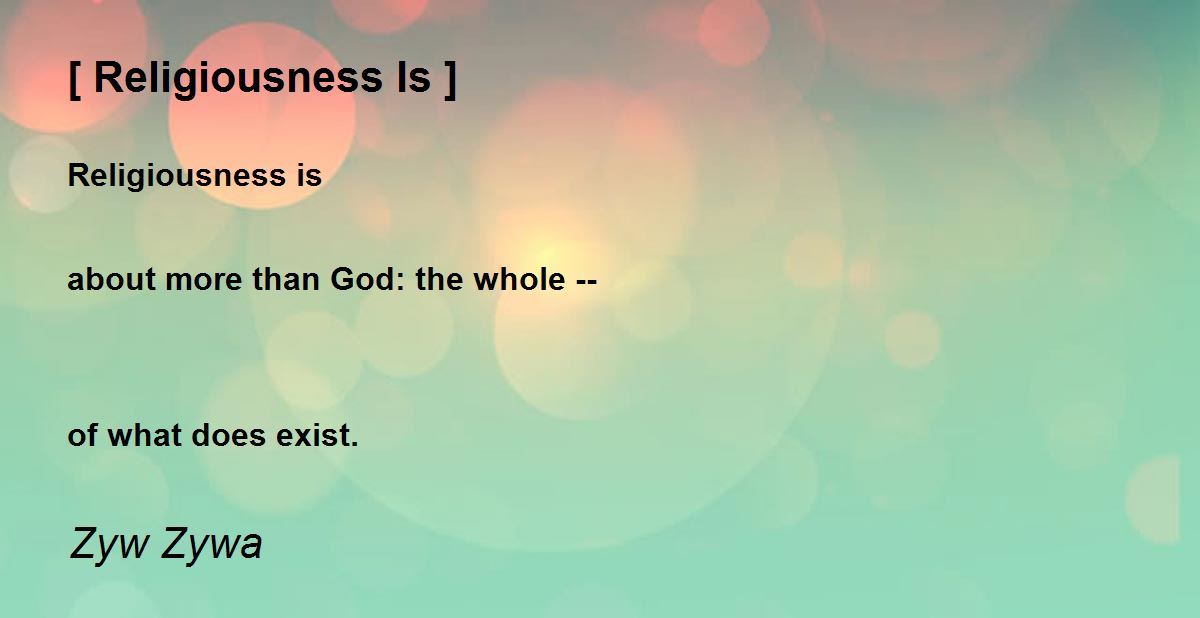 [ Religiousness Is ]

Religiousness is

about more than God: the whole --

of what does exist.

Zyw Zywa